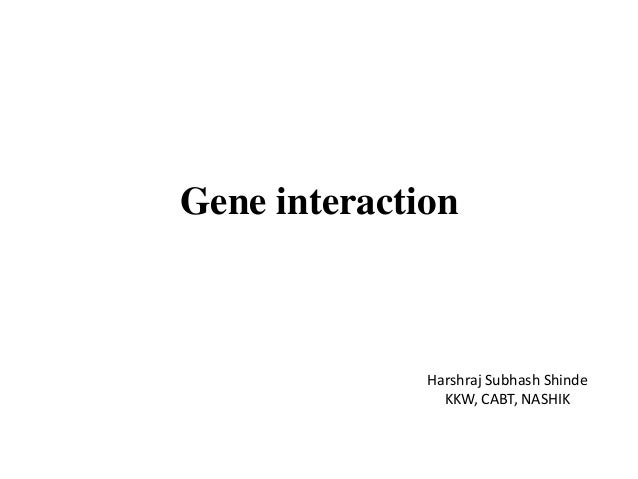 Gene interaction

Harshraj Subhash Shinde
KKW, CABT, NASHIK